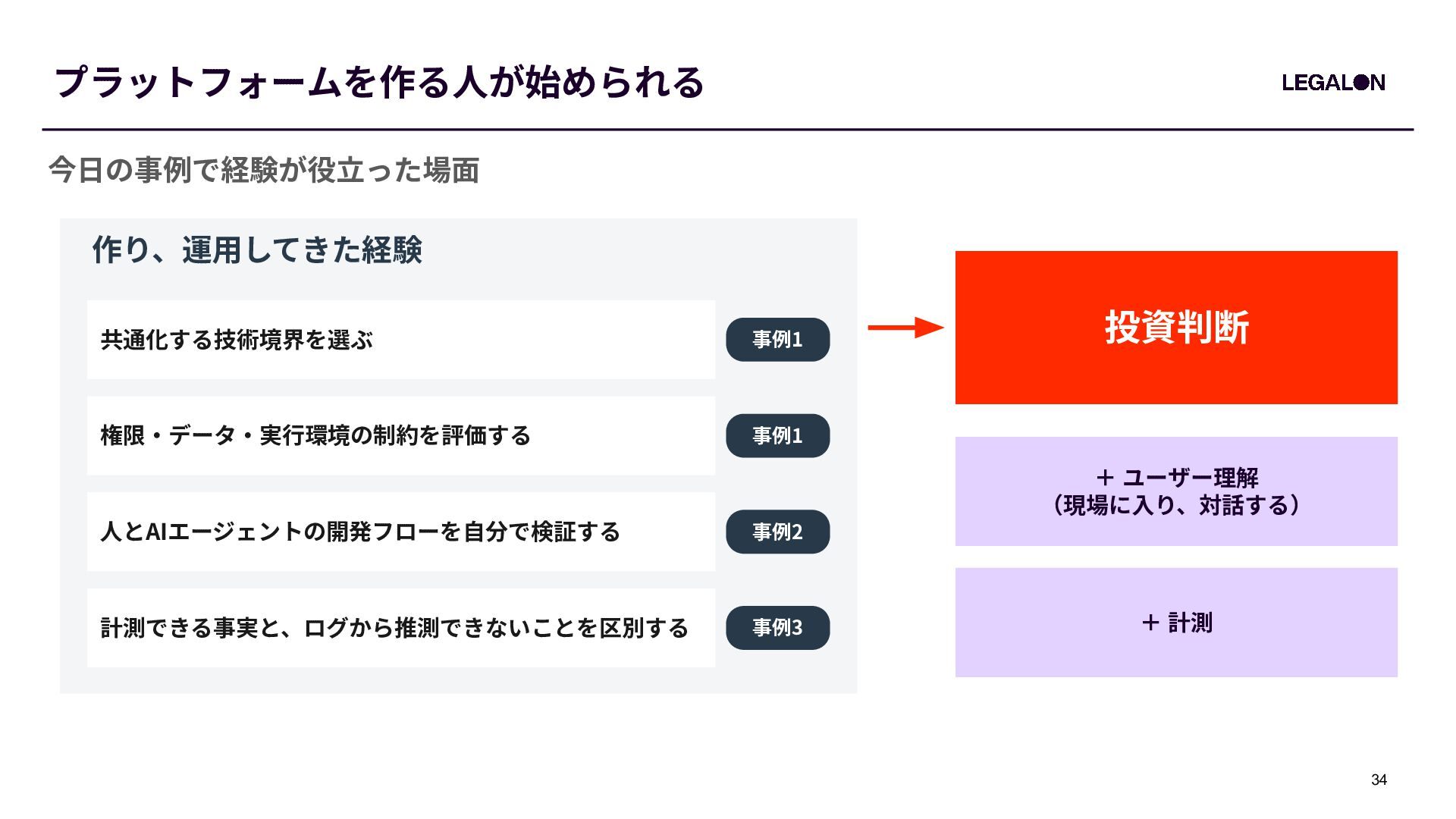 プラットフォームを作る人が始められる

LEGALON

今日の事例で経験が役立った場面

作り、運用してきた経験

共通化する技術境界を選ぶ

事例1

権限・データ・実行環境の制約を評価する

事例1

人とAIエージェントの開発フローを自分で検証する

事例2

計測できる事実と、ログから推測できないことを区別する

事例3

投資判断

+ ユーザー理解
(現場に入り、対話する)

+ 計測

34